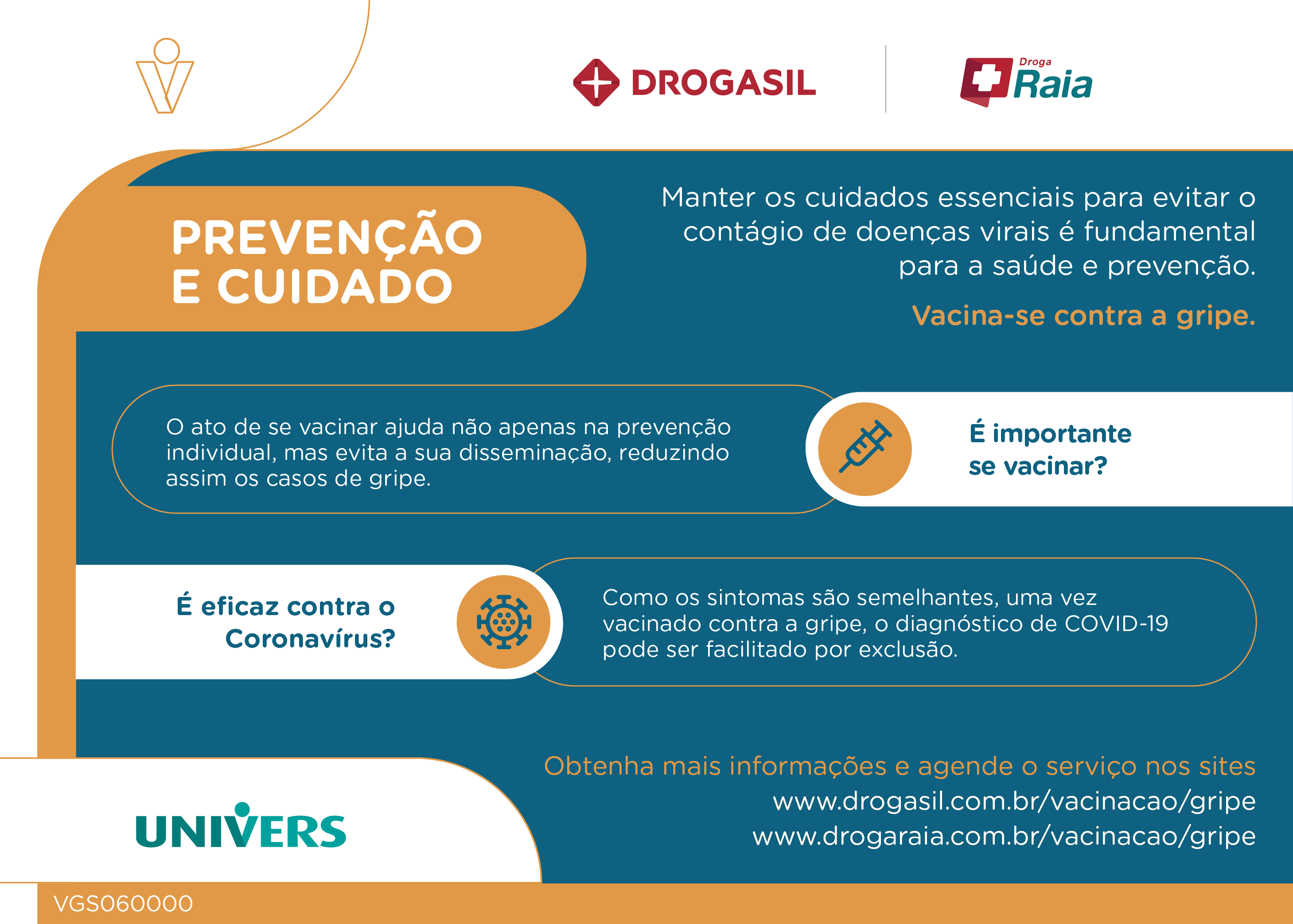 DROGASIL

Droga Raia

PREVENÇÃO E CUIDADO

Manter os cuidados essenciais para evitar o contágio de doenças virais é fundamental para a saúde e prevenção.

Vacina-se contra a gripe.

O ato de se vacinar ajuda não apenas na prevenção individual, mas evita a sua disseminação, reduzindo assim os casos de gripe.

É importante se vacinar?

É eficaz contra o Coronavírus?

Como os sintomas são semelhantes, uma vez vacinado contra a gripe, o diagnóstico de COVID-19 pode ser facilitado por exclusão.

Obtenha mais informações e agende o serviço nos sites www.drogasil.com.br/vacinacao/gripe www.drogaraia.com.br/vacinacao/gripe

UNIVERS

VGS060000